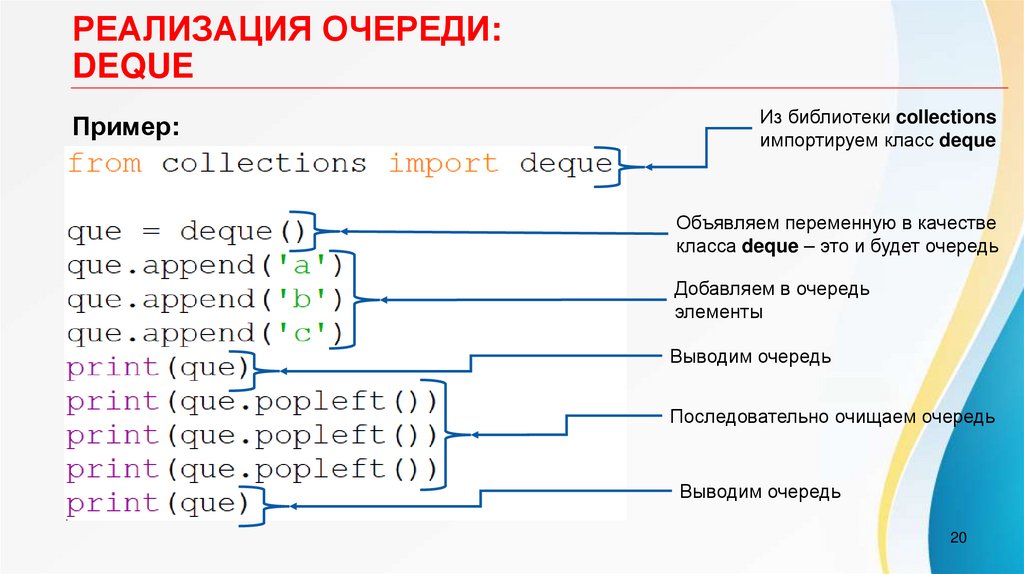 РЕАЛИЗАЦИЯ ОЧЕРЕДИ: DEQUE

Пример:

from collections import deque

que = deque()
que.append('a')
que.append('b')
que.append('c')
print(que)
print(que.popleft())
print(que.popleft())
print(que.popleft())
print(que)

Из библиотеки collections импортируем класс deque

Объявляем переменную в качестве класса deque – это и будет очередь

Добавляем в очередь элементы

Выводим очередь

Последовательно очищаем очередь

Выводим очередь

20